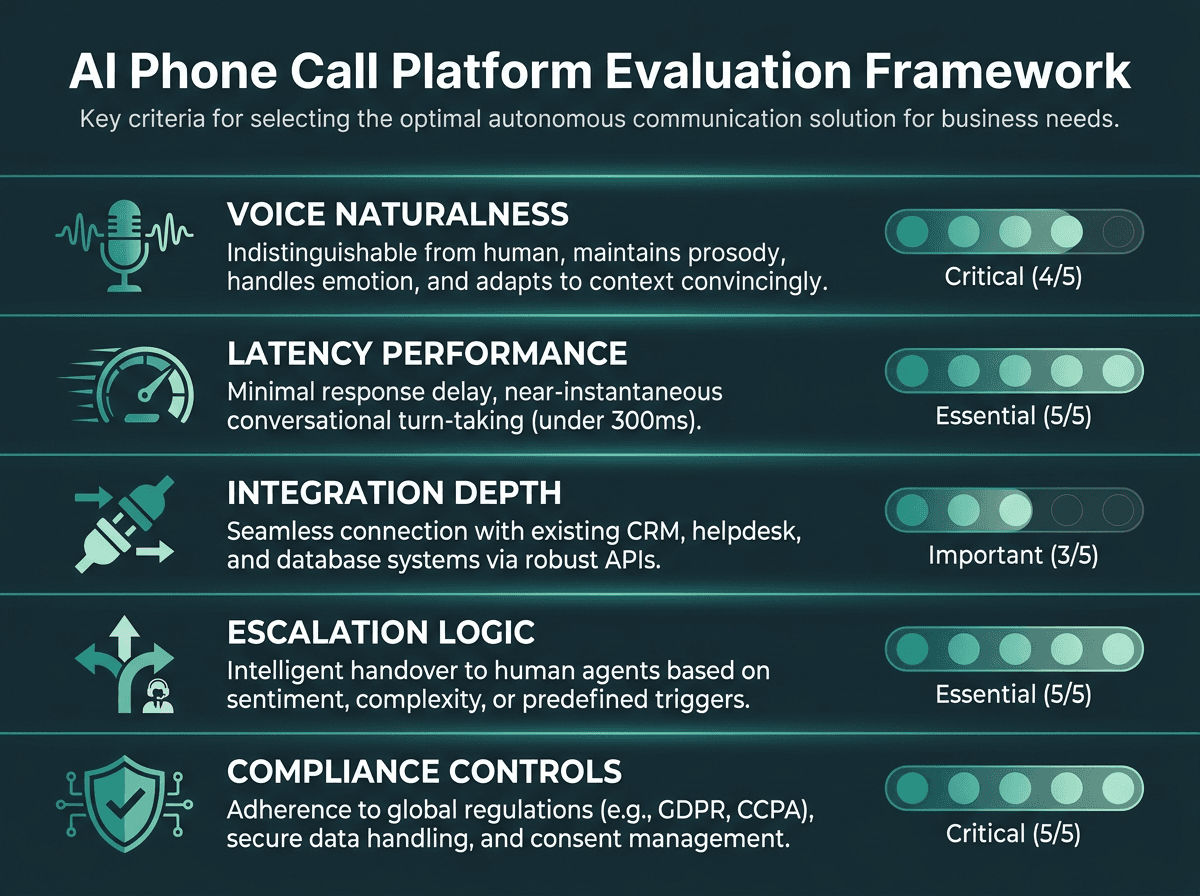 AI Phone Call Platform Evaluation Framework

Key criteria for selecting the optimal autonomous communication solution for business needs.

VOICE NATURALNESS

Indistinguishable from human, maintains prosody, handles emotion, and adapts to context convincingly.

Critical (4/5)

LATENCY PERFORMANCE

Minimal response delay, near-instantaneous conversational turn-taking (under 300ms).

Essential (5/5)

INTEGRATION DEPTH

Seamless connection with existing CRM, helpdesk, and database systems via robust APIs.

Important (3/5)

ESCALATION LOGIC

Intelligent handover to human agents based on sentiment, complexity, or predefined triggers.

Essential (5/5)

COMPLIANCE CONTROLS

Adherence to global regulations (e.g., GDPR, CCPA), secure data handling, and consent management.

Critical (5/5)